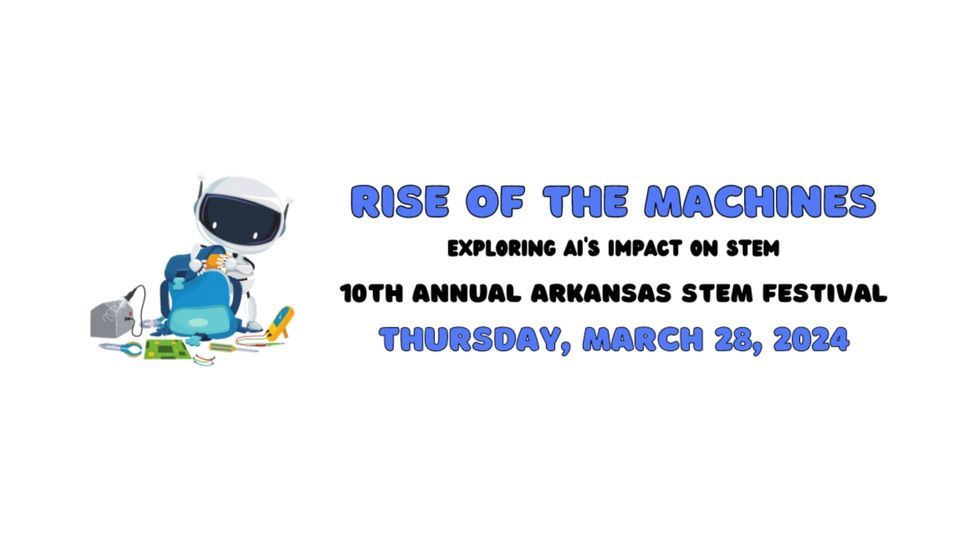 RISE OF THE MACHINES

EXPLORING AI'S IMPACT ON STEM

10TH ANNUAL ARKANSAS STEM FESTIVAL

THURSDAY, MARCH 28, 2024